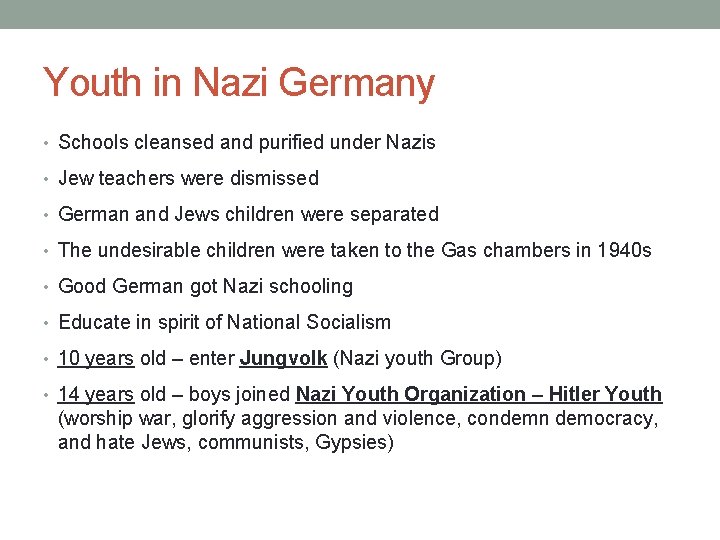 Youth in Nazi Germany

• Schools cleansed and purified under Nazis
• Jew teachers were dismissed
• German and Jews children were separated
• The undesirable children were taken to the Gas chambers in 1940s
• Good German got Nazi schooling
• Educate in spirit of National Socialism
• 10 years old – enter Jungvolk (Nazi youth Group)
• 14 years old – boys joined Nazi Youth Organization – Hitler Youth (worship war, glorify aggression and violence, condemn democracy, and hate Jews, communists, Gypsies)